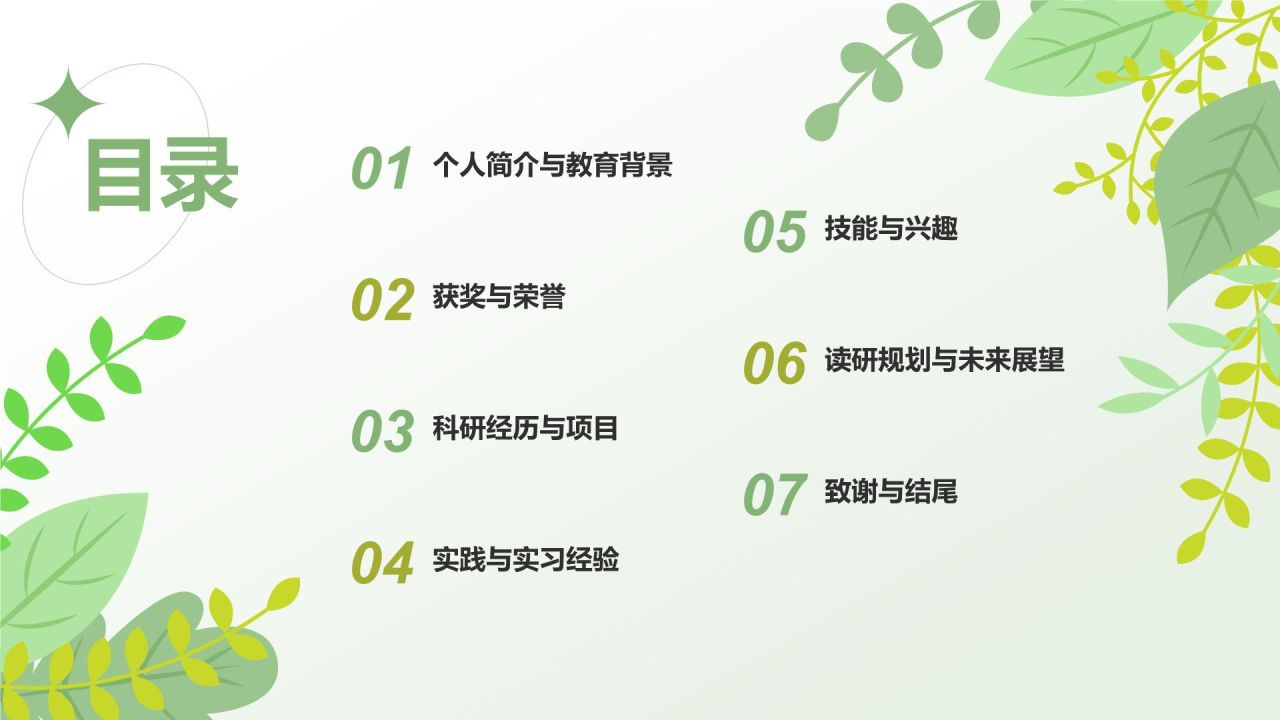 目录

01 个人简介与教育背景

02 获奖与荣誉

03 科研经历与项目

04 实践与实习经验

05 技能与兴趣

06 读研规划与未来展望

07 致谢与结尾